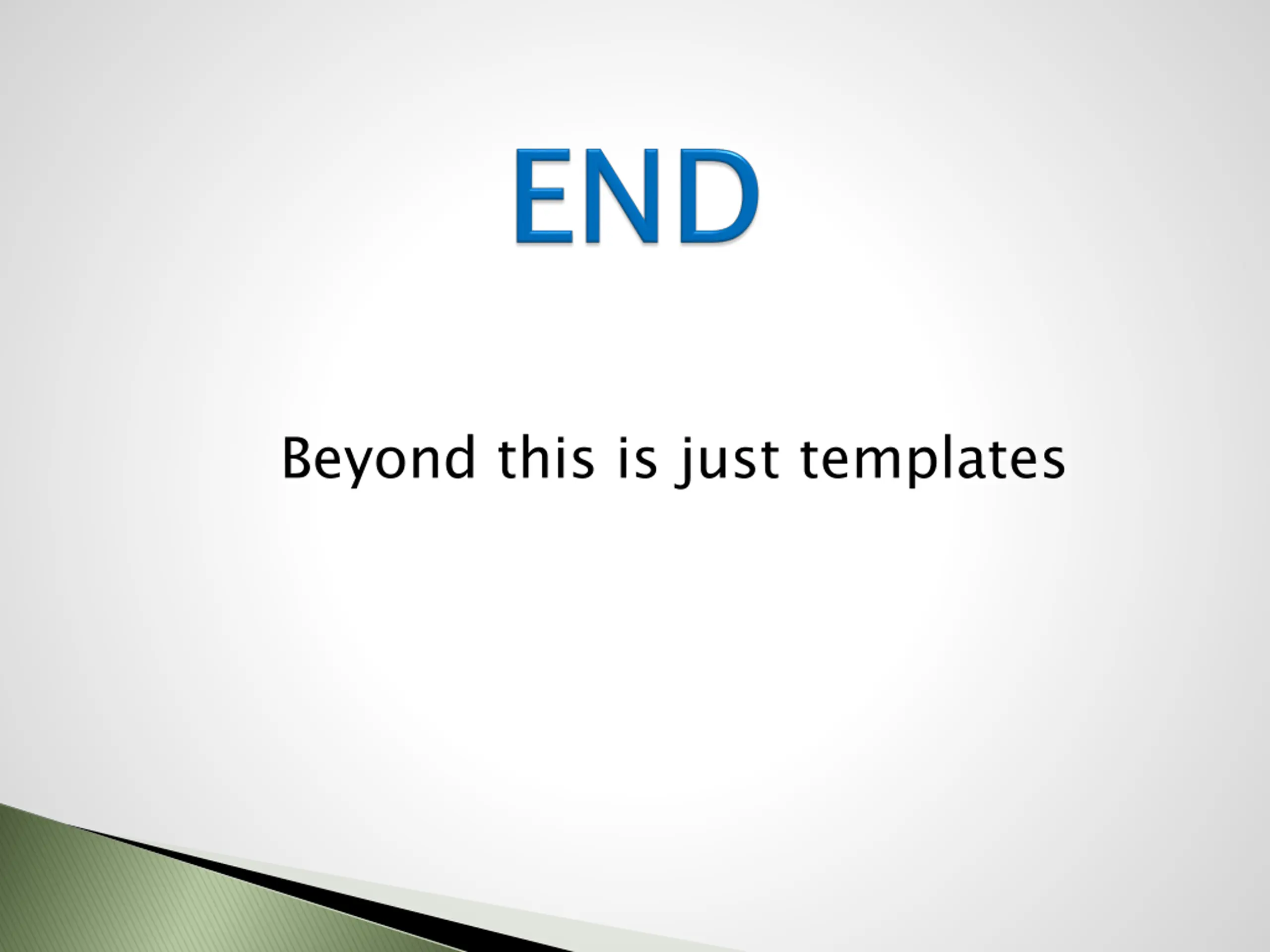 END

Beyond this is just templates